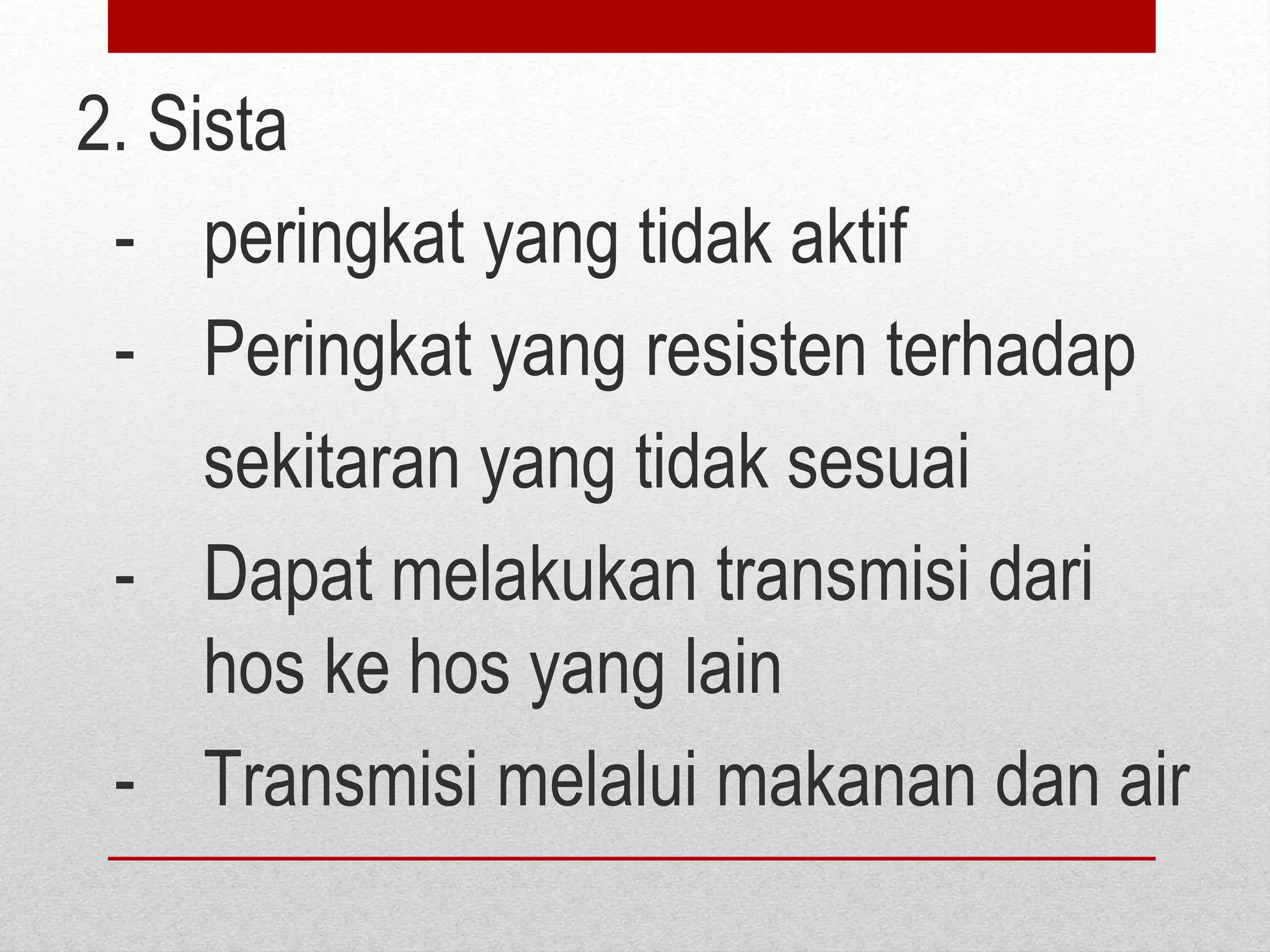 2. Sista

- peringkat yang tidak aktif
- Peringkat yang resisten terhadap sekitaran yang tidak sesuai
- Dapat melakukan transmisi dari hos ke hos yang lain
- Transmisi melalui makanan dan air